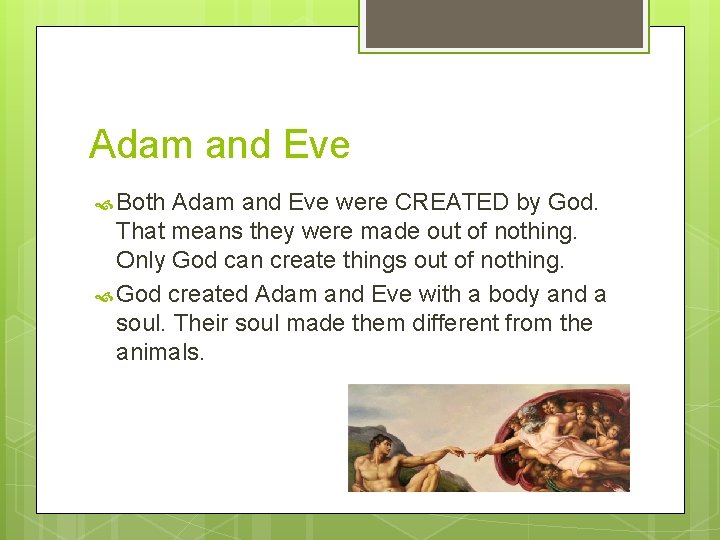 Adam and Eve

Both Adam and Eve were CREATED by God. That means they were made out of nothing. Only God can create things out of nothing.

God created Adam and Eve with a body and a soul. Their soul made them different from the animals.